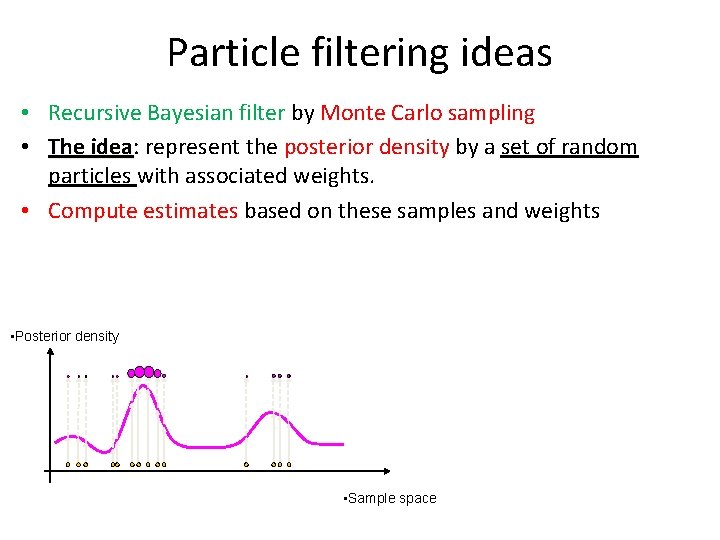 Particle filtering ideas

• Recursive Bayesian filter by Monte Carlo sampling

• The idea: represent the posterior density by a set of random particles with associated weights.

• Compute estimates based on these samples and weights

•Posterior density

•Sample space